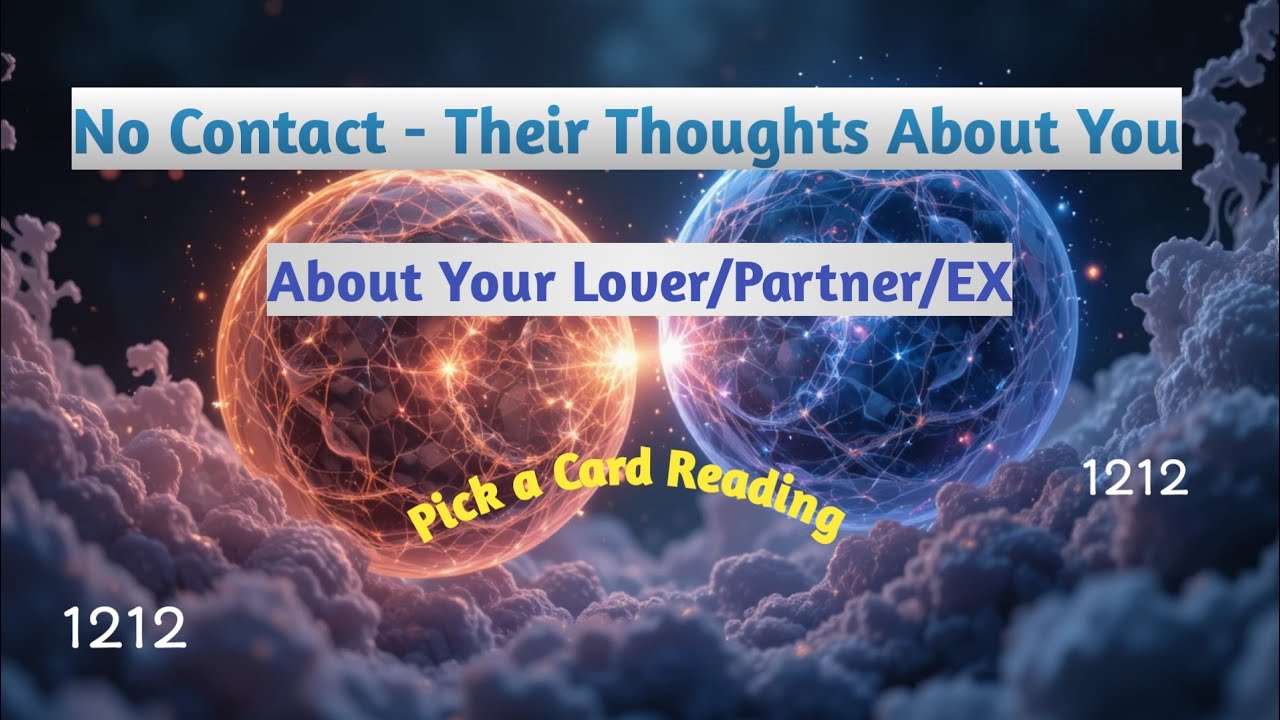 No Contact - Their Thoughts About You

About Your Lover/Partner/EX

Pick a Card Reading

1212

1212